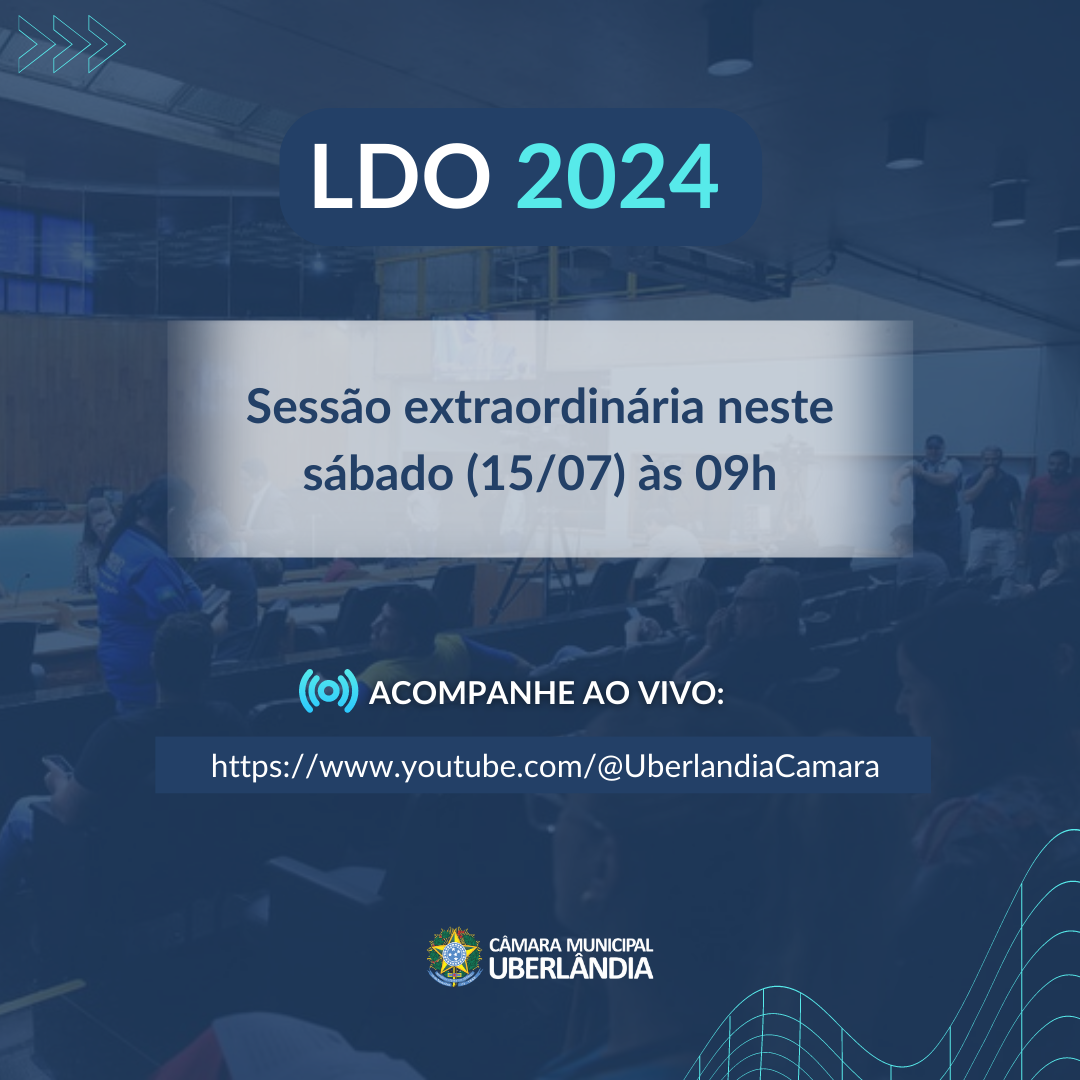 LDO 2024

Sessão extraordinária neste sábado (15/07) às 09h

ACOMPANHE AO VIVO:

https://www.youtube.com/@UberlandiaCamara

CÂMARA MUNICIPAL
UBERLÂNDIA